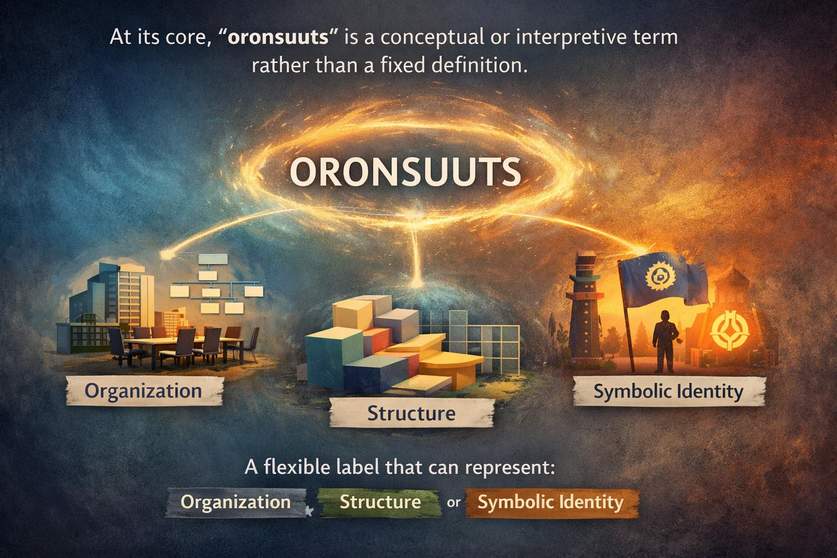 At its core, "oronsuuts" is a conceptual or interpretive term rather than a fixed definition.

ORONSUUTS

Organization

Structure

Symbolic Identity

A flexible label that can represent:

Organization Structure or Symbolic Identity